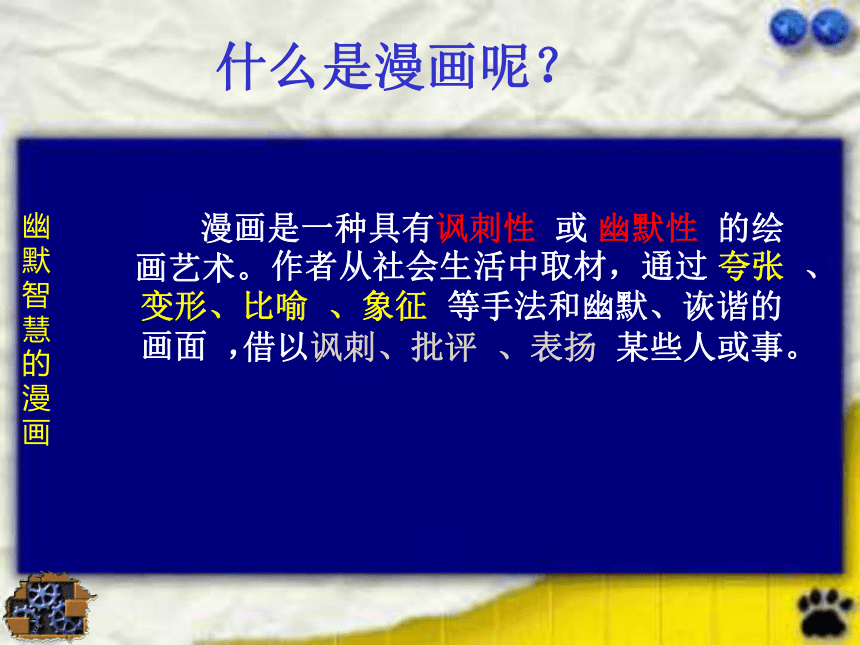 什么是漫画呢？

幽默智慧的漫画

漫画是一种具有讽刺性 或 幽默性 的绘画艺术。作者从社会生活中取材，通过 夸张 、变形、比喻 、象征 等手法和幽默、诙谐的画面 ，借以讽刺、批评 、表扬 某些人或事。